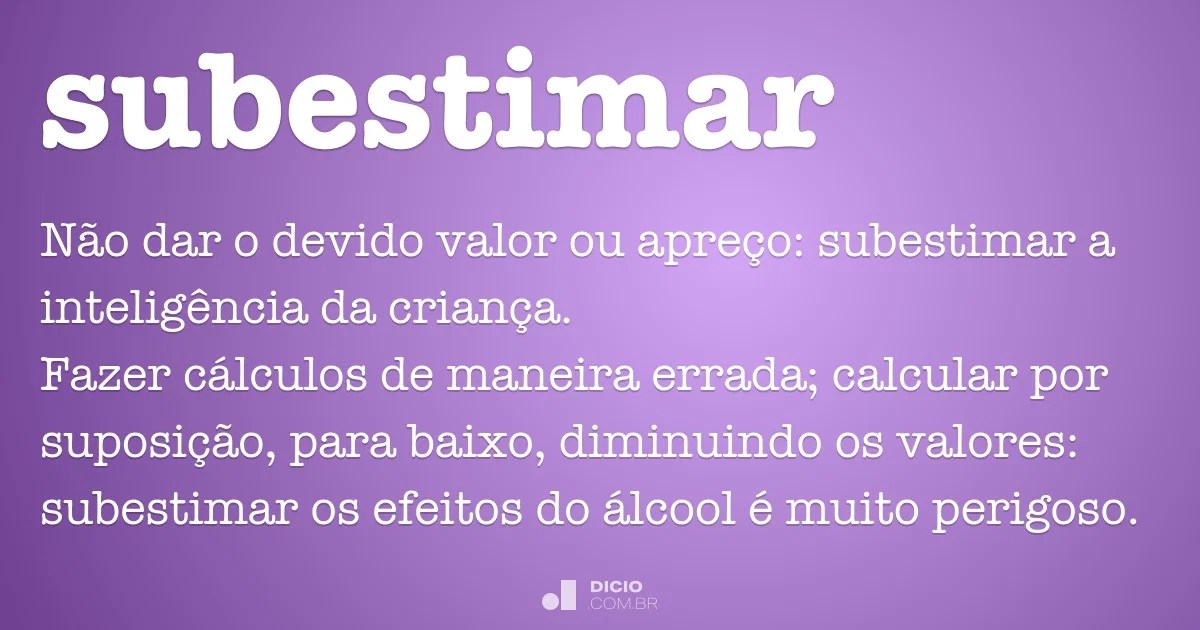 subestimar

Não dar o devido valor ou apreço: subestimar a inteligência da criança.
Fazer cálculos de maneira errada; calcular por suposição, para baixo, diminuindo os valores: subestimar os efeitos do álcool é muito perigoso.

DICIO
.COM.BR